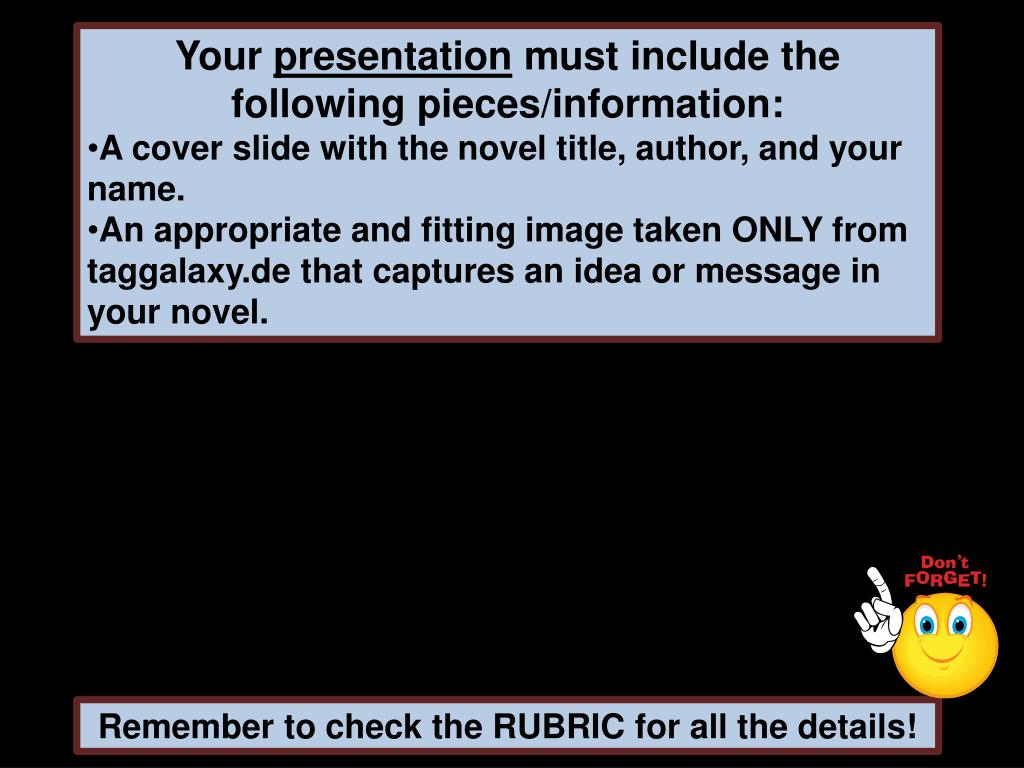 Your presentation must include the following pieces/information:

•A cover slide with the novel title, author, and your name.

•An appropriate and fitting image taken ONLY from taggalaxy.de that captures an idea or message in your novel.

Don't FORGET!

Remember to check the RUBRIC for all the details!